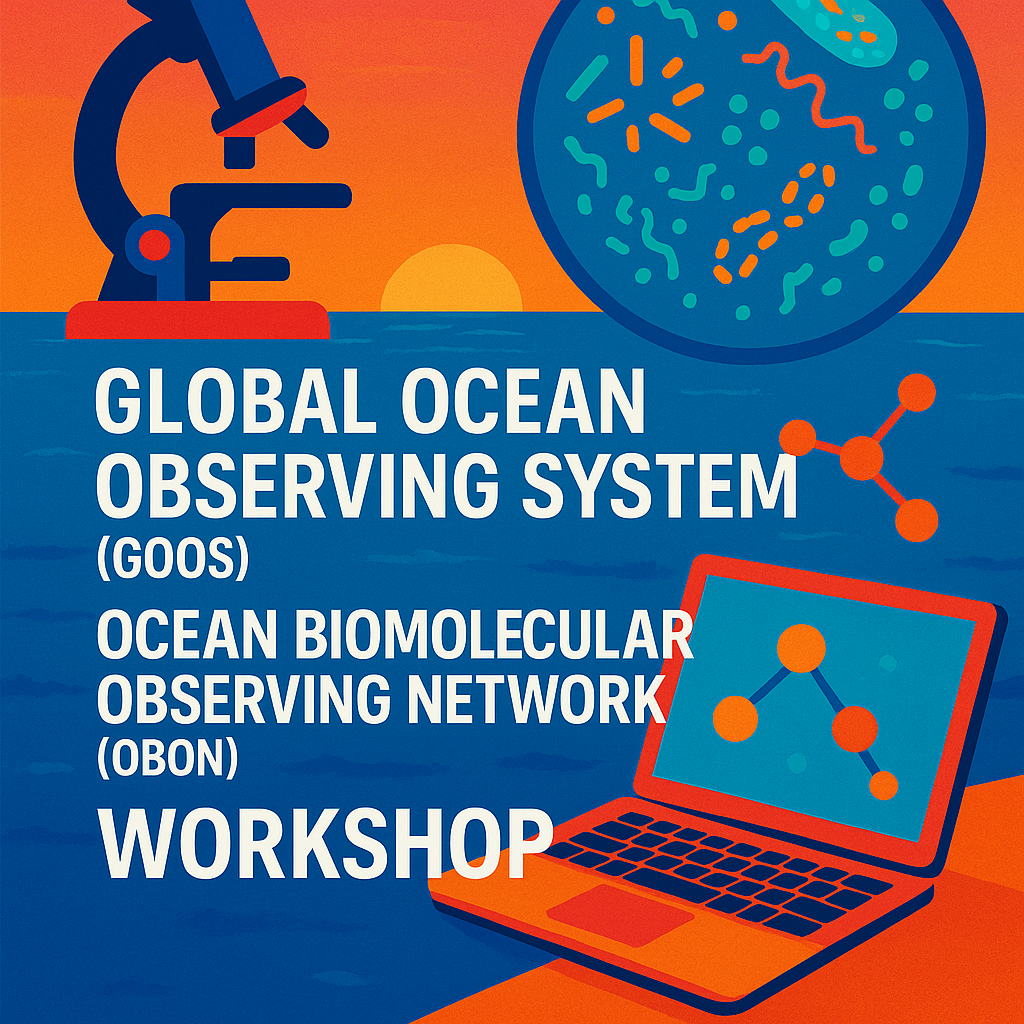 GLOBAL OCEAN OBSERVING SYSTEM (GOOS)

OCEAN BIOMOLECULAR OBSERVING NETWORK (OBON)

WORKSHOP